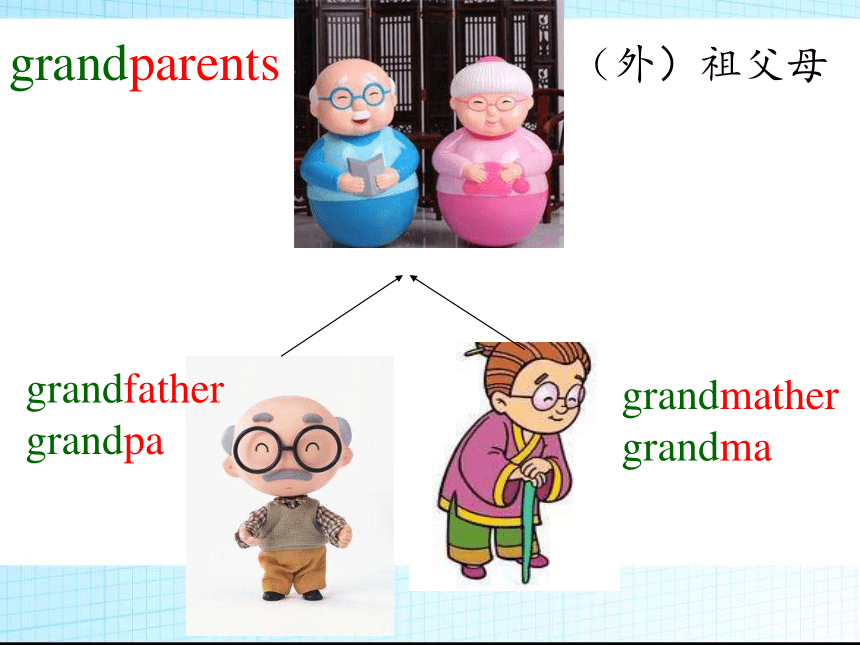 grandparents

（外）祖父母

grandfather
grandpa

grandmather
grandma